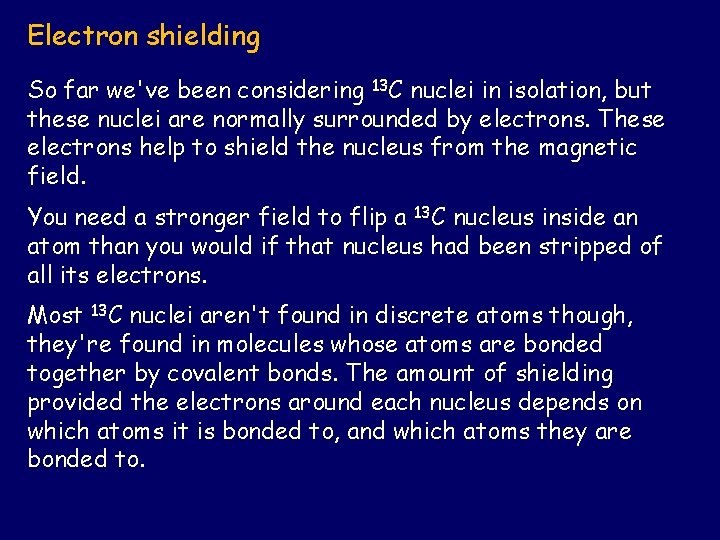 Electron shielding

So far we've been considering $^{13}C$ nuclei in isolation, but these nuclei are normally surrounded by electrons. These electrons help to shield the nucleus from the magnetic field.

You need a stronger field to flip a $^{13}C$ nucleus inside an atom than you would if that nucleus had been stripped of all its electrons.

Most $^{13}C$ nuclei aren't found in discrete atoms though, they're found in molecules whose atoms are bonded together by covalent bonds. The amount of shielding provided the electrons around each nucleus depends on which atoms it is bonded to, and which atoms they are bonded to.